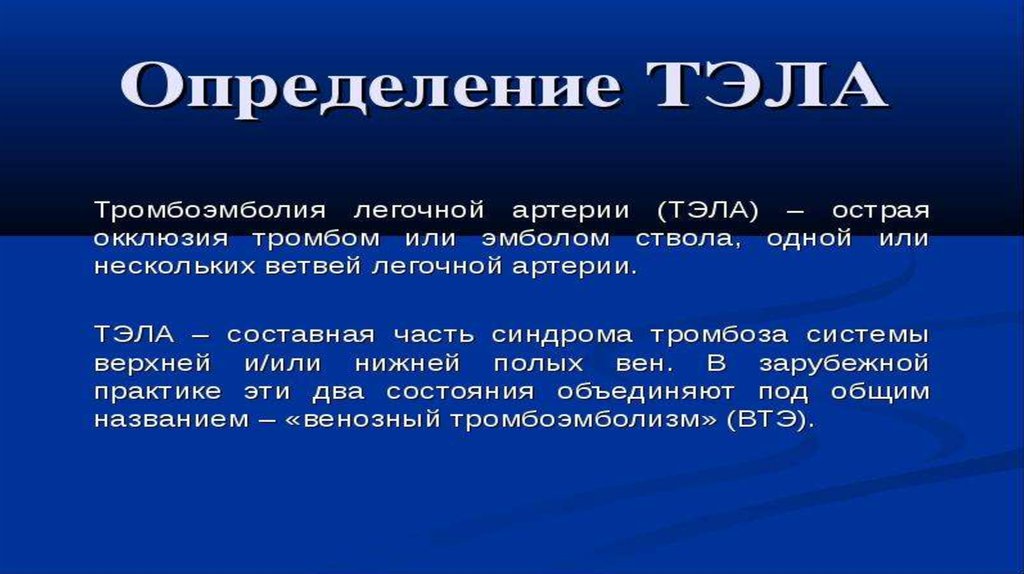 Определение ТЭЛА

Тромбоэмболия легочной артерии (ТЭЛА) – острая окклюзия тромбом или эмболом ствола, одной или нескольких ветвей легочной артерии.

ТЭЛА – составная часть синдрома тромбоза системы верхней и/или нижней полых вен. В зарубежной практике эти два состояния объединяют под общим названием – «венозный тромбоэмболизм» (ВТЭ).